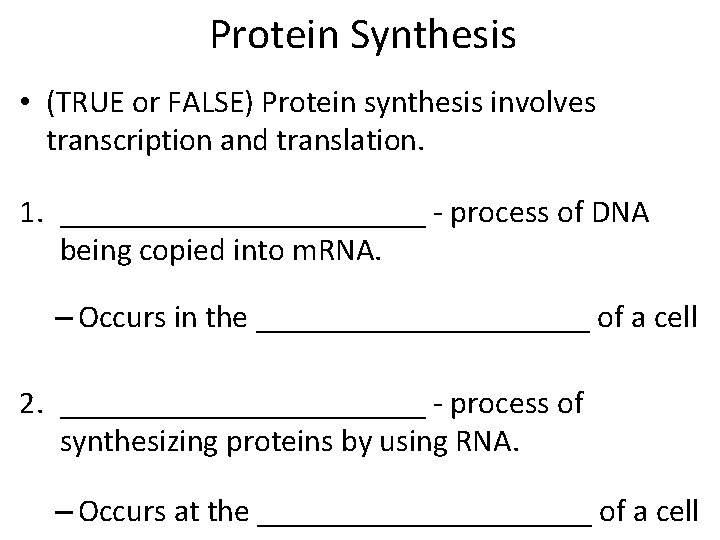 Protein Synthesis

• (TRUE or FALSE) Protein synthesis involves transcription and translation.

1. ________________________ - process of DNA being copied into mRNA.

– Occurs in the ______________________ of a cell

2. ________________________ - process of synthesizing proteins by using RNA.

– Occurs at the ______________________ of a cell